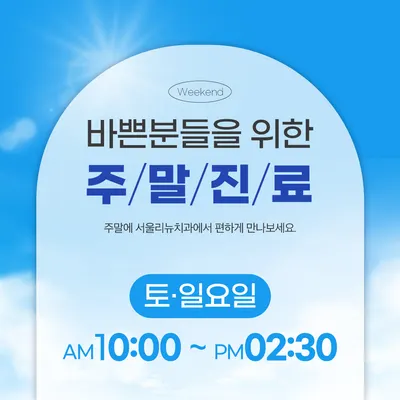 Weekend

바쁜분들을 위한

주/말/진/료

주말에 서울리뉴치과에서 편하게 만나보세요

토·일요일

AM10:00 ~ PM02:30